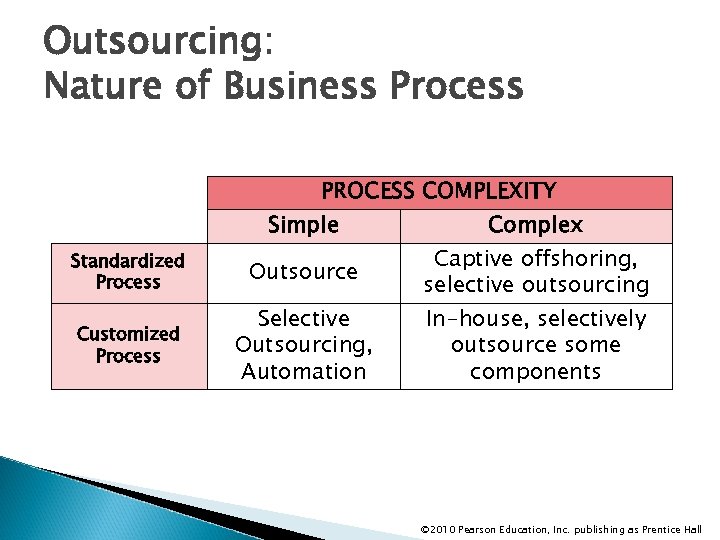 Outsourcing:
Nature of Business Process

| | PROCESS COMPLEXITY | |
|---|---|---|
| | Simple | Complex |
| Standardized Process | Outsource | Captive offshoring, selective outsourcing |
| Customized Process | Selective Outsourcing, Automation | In-house, selectively outsource some components |

©2010 Pearson Education, Inc. publishing as Prentice Hall